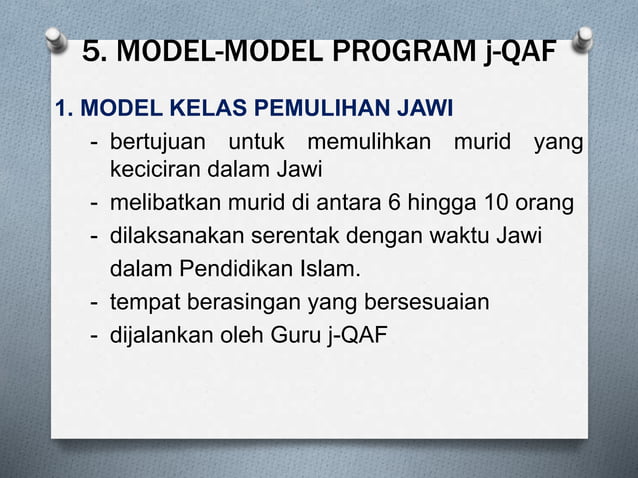 5. MODEL-MODEL PROGRAM j-QAF

1. MODEL KELAS PEMULIHAN JAWI

- bertujuan untuk memulihkan murid yang keciciran dalam Jawi
- melibatkan murid di antara 6 hingga 10 orang
- dilaksanakan serentak dengan waktu Jawi dalam Pendidikan Islam.
- tempat berasingan yang bersesuaian
- dijalankan oleh Guru j-QAF